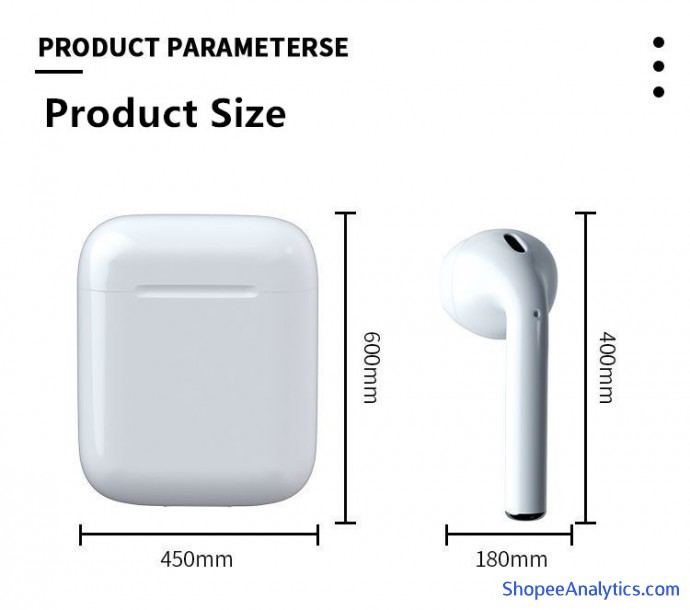 PRODUCT PARAMETERSE

Product Size

600mm

400mm

450mm

180mm

ShopeeAnalytics.com